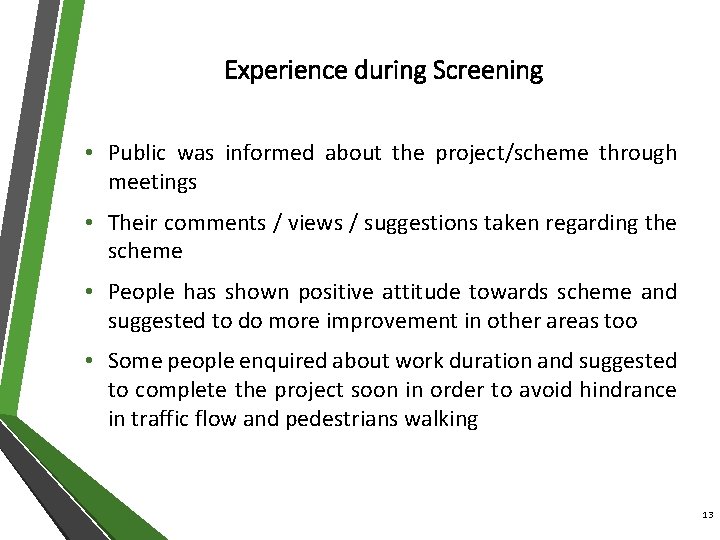 Experience during Screening

• Public was informed about the project/scheme through meetings

• Their comments / views / suggestions taken regarding the scheme

• People has shown positive attitude towards scheme and suggested to do more improvement in other areas too

• Some people enquired about work duration and suggested to complete the project soon in order to avoid hindrance in traffic flow and pedestrians walking

13